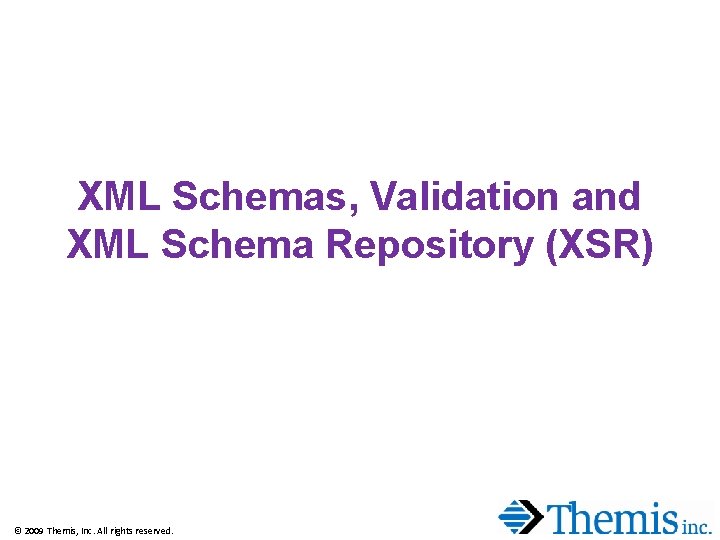 XML Schemas, Validation and XML Schema Repository (XSR)

© 2009 Themis, Inc. All rights reserved.

Themis inc.